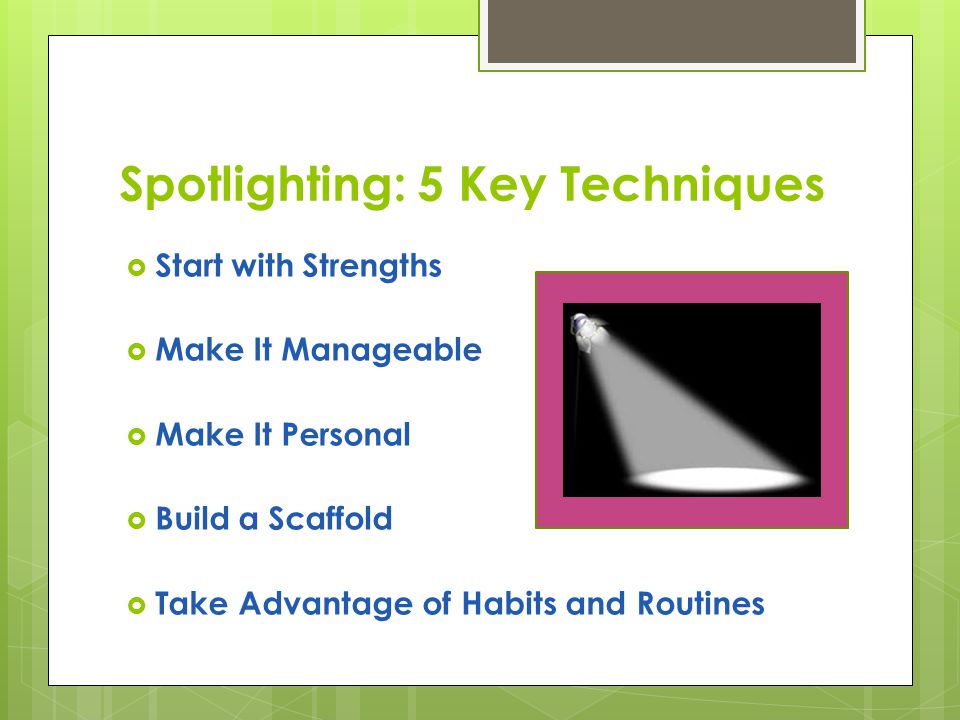 Spotlighting: 5 Key Techniques

Start with Strengths

Make It Manageable

Make It Personal

Build a Scaffold

Take Advantage of Habits and Routines